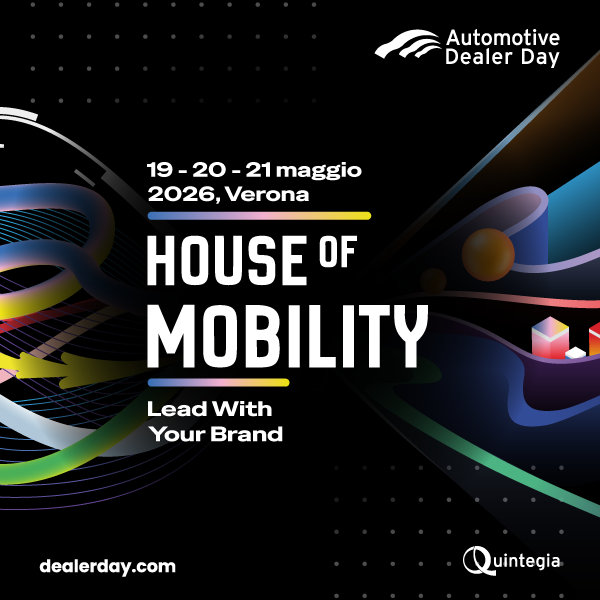 Automotive Dealer Day

19 - 20 - 21 maggio 2026, Verona

HOUSE OF MOBILITY

Lead With Your Brand

dealerday.com

Quintegia